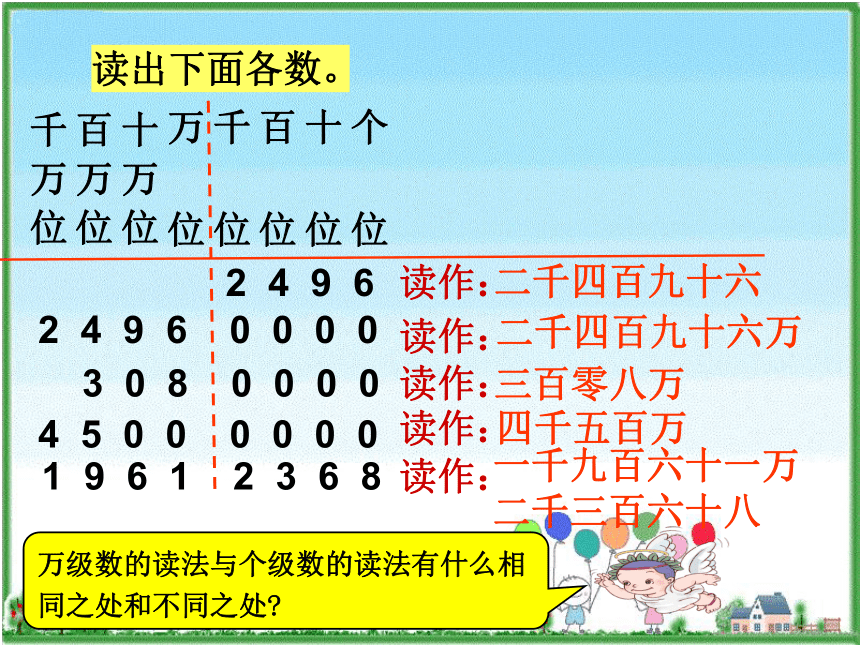 读出下面各数。

| 千万位 | 百万位 | 十万位 | 万位 | 千位 | 百位 | 十位 | 个位 | |
|---|---|---|---|---|---|---|---|---|
| | | | | 2 | 4 | 9 | 6 | 读作：二千四百九十六 |
| 2 | 4 | 9 | 6 | 0 | 0 | 0 | 0 | 读作：二千四百九十六万 |
| | 3 | 0 | 8 | 0 | 0 | 0 | 0 | 读作：三百零八万 |
| 4 | 5 | 0 | 0 | 0 | 0 | 0 | 0 | 读作：四千五百万 |
| 1 | 9 | 6 | 1 | 2 | 3 | 6 | 8 | 读作：一千九百六十一万二千三百六十八 |

万级数的读法与个级数的读法有什么相同之处和不同之处?